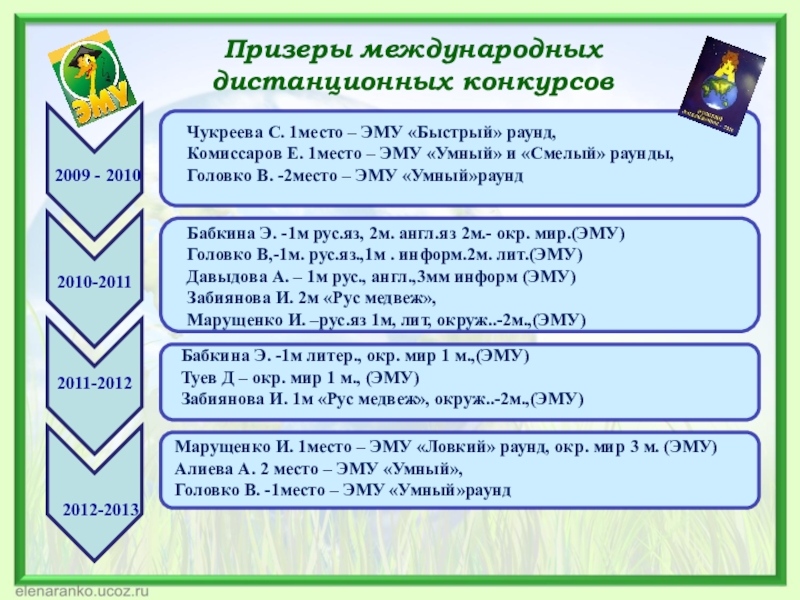 ЭМУ

Призеры международных дистанционных конкурсов

2009 - 2010

Чукреева С. 1место – ЭМУ «Быстрый» раунд,
Комиссаров Е. 1место – ЭМУ «Умный» и «Смелый» раунды,
Головко В. -2место – ЭМУ «Умный»раунд

2010-2011

Бабкина Э. -1м рус.яз, 2м. англ.яз 2м.- окр. мир.(ЭМУ)
Головко В,-1м. рус.яз.,1м . информ.2м. лит.(ЭМУ)
Давыдова А. – 1м рус., англ.,3мм информ (ЭМУ)
Забиянова И. 2м «Рус медвеж»,
Марущенко И. –рус.яз 1м, лит, окруж..-2м.,(ЭМУ)

2011-2012

Бабкина Э. -1м литер., окр. мир 1 м.,(ЭМУ)
Туев Д – окр. мир 1 м., (ЭМУ)
Забиянова И. 1м «Рус медвеж», окруж..-2м.,(ЭМУ)

2012-2013

Марущенко И. 1место – ЭМУ «Ловкий» раунд, окр. мир 3 м. (ЭМУ)
Алиева А. 2 место – ЭМУ «Умный»,
Головко В. -1место – ЭМУ «Умный»раунд

elenaranko.ucoz.ru